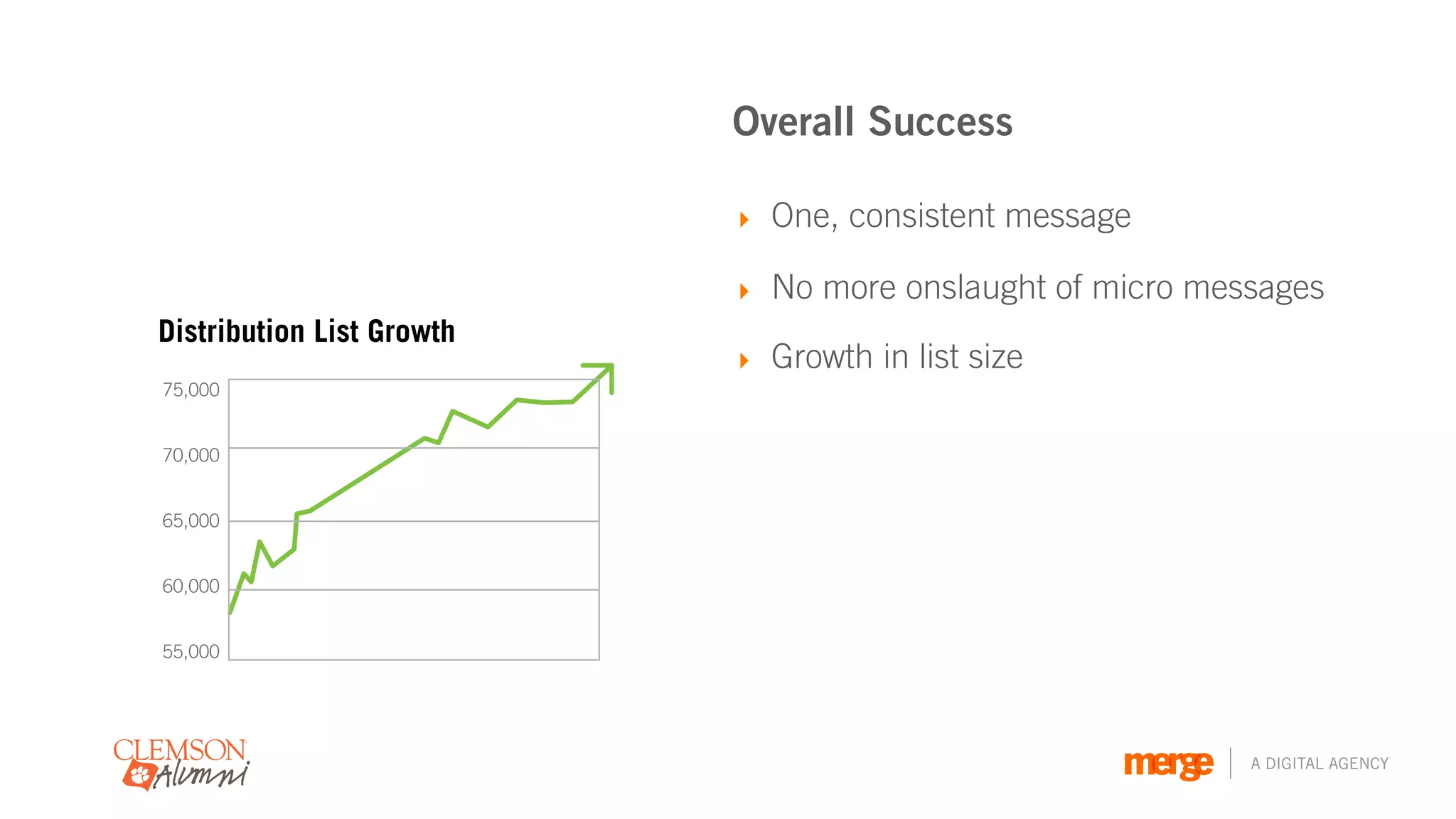 Overall Success

One, consistent message

No more onslaught of micro messages

Growth in list size

Distribution List Growth

75,000
70,000
65,000
60,000
55,000

CLEMSON Alumni

merge | A DIGITAL AGENCY